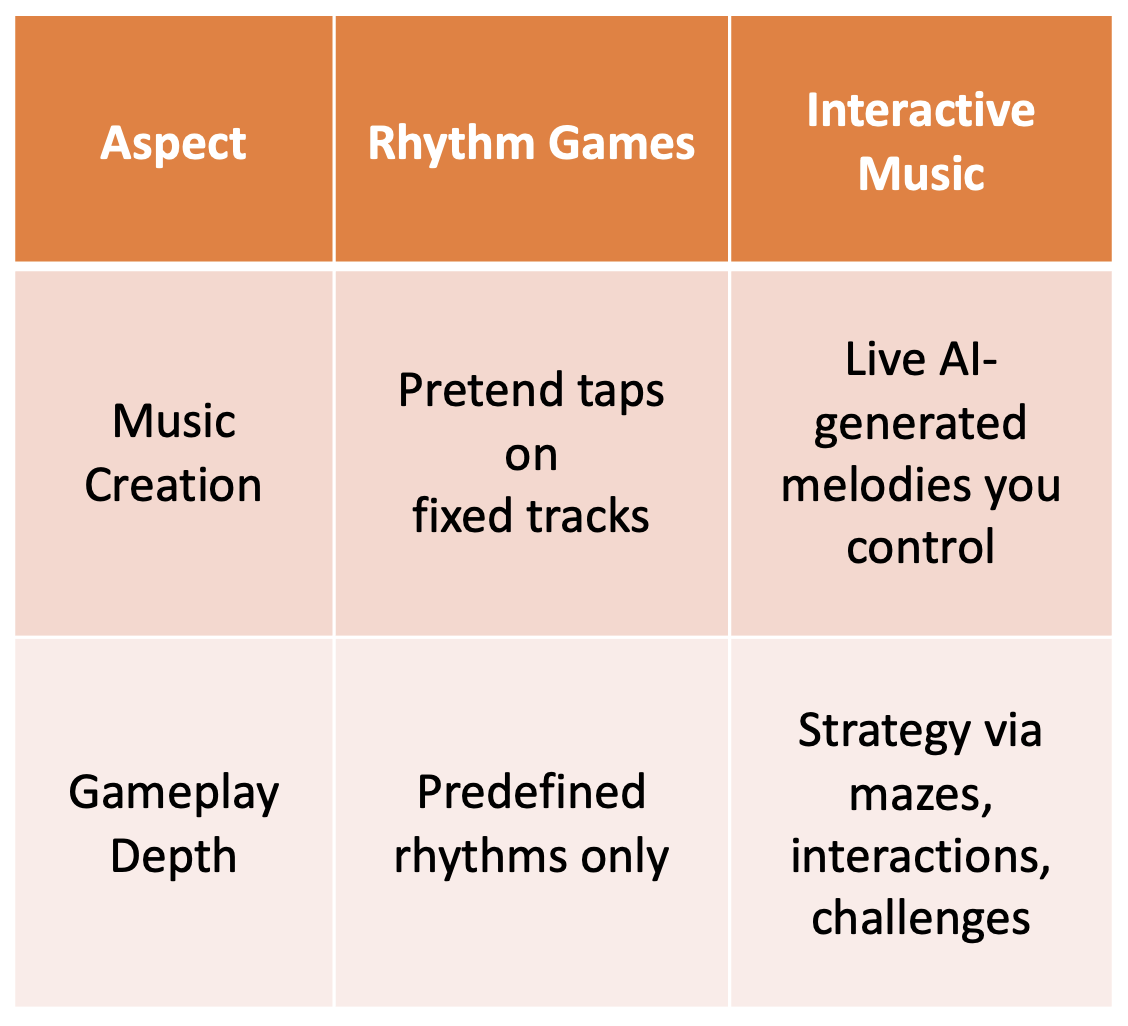 | Aspect | Rhythm Games | Interactive Music |
|---|---|---|
| Music Creation | Pretend taps on fixed tracks | Live AI-generated melodies you control |
| Gameplay Depth | Predefined rhythms only | Strategy via mazes, interactions, challenges |